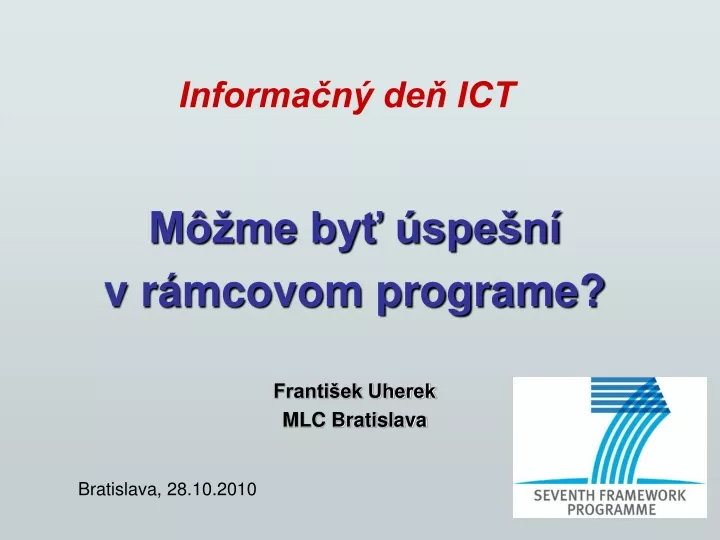 Informačný deň ICT

Môžme byť úspešní v rámcovom programe?

František Uherek
MLC Bratislava

Bratislava, 28.10.2010

SEVENTH FRAMEWORK PROGRAMME